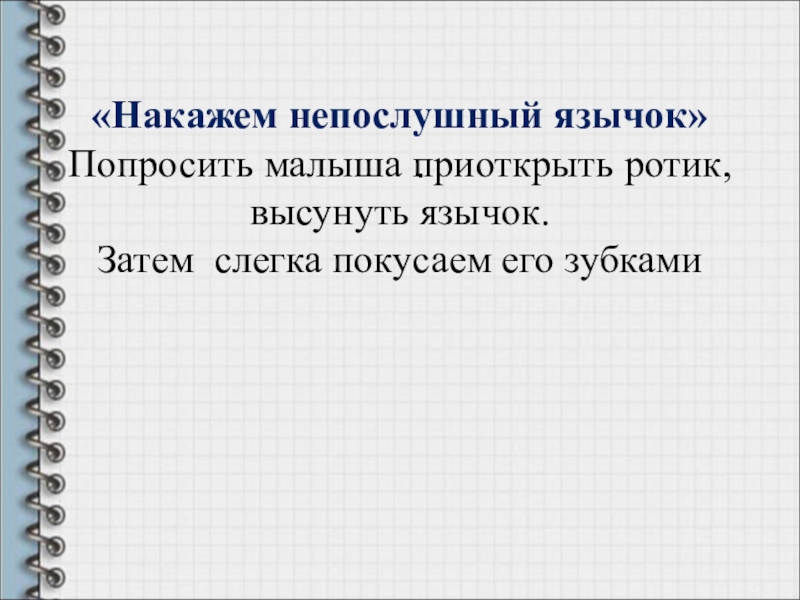 «Накажем непослушный язычок»
Попросить малыша приоткрыть ротик, высунуть язычок.
Затем  слегка покусаем его зубками